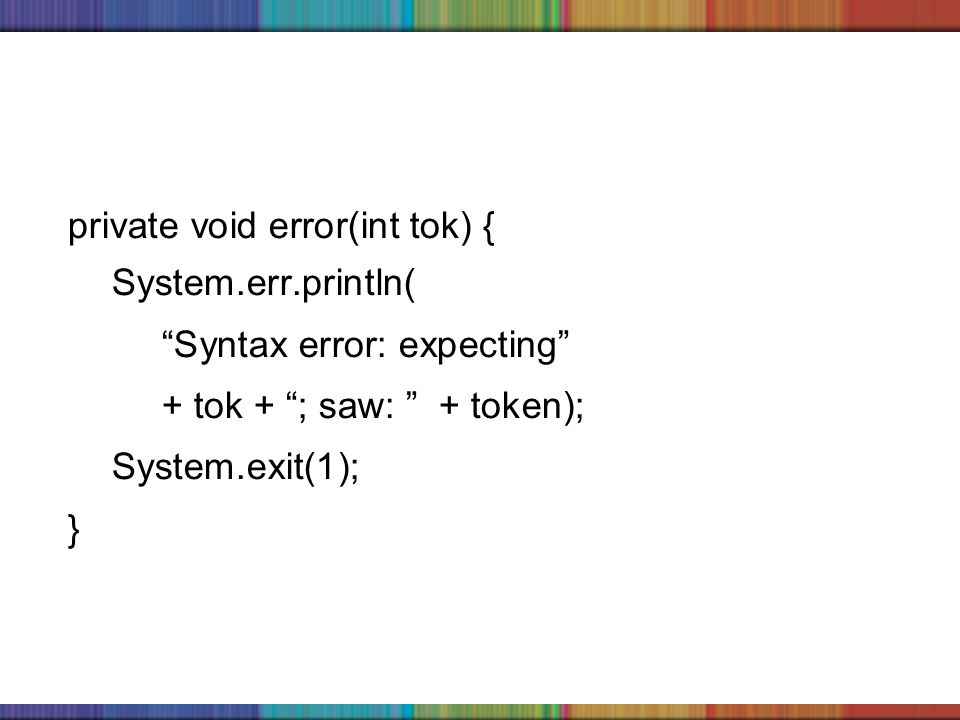 private void error(int tok) {
    System.err.println(
        “Syntax error: expecting”
        + tok + “; saw: ” + token);
    System.exit(1);
}